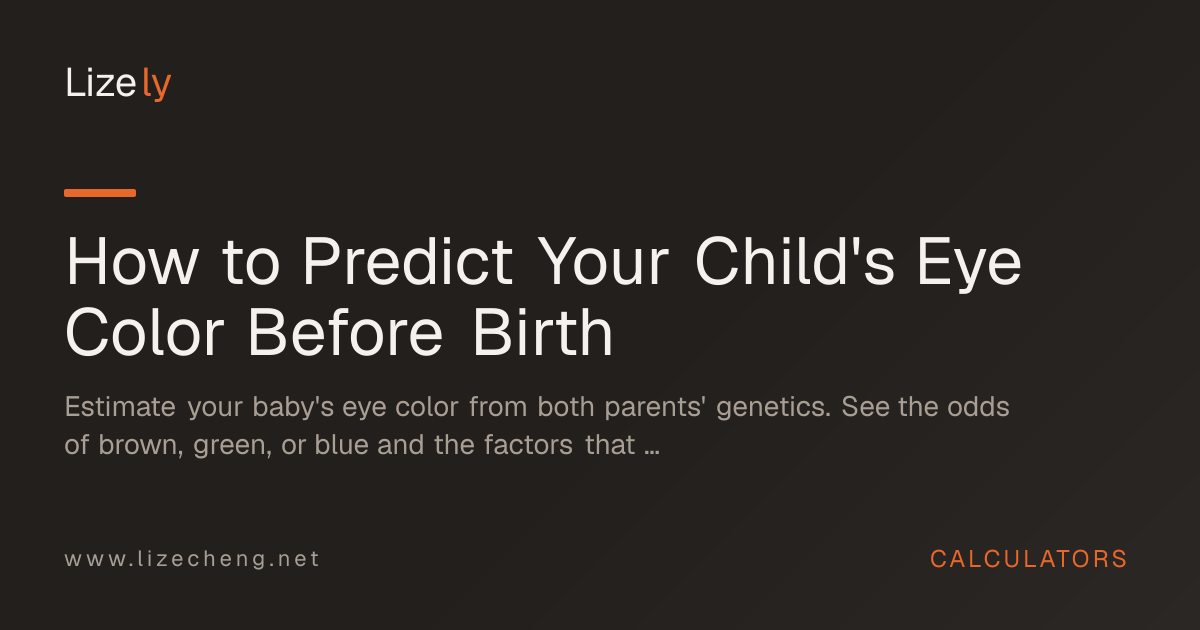 Lizely

How to Predict Your Child's Eye Color Before Birth

Estimate your baby's eye color from both parents' genetics. See the odds of brown, green, or blue and the factors that ...

www.lizecheng.net

CALCULATORS